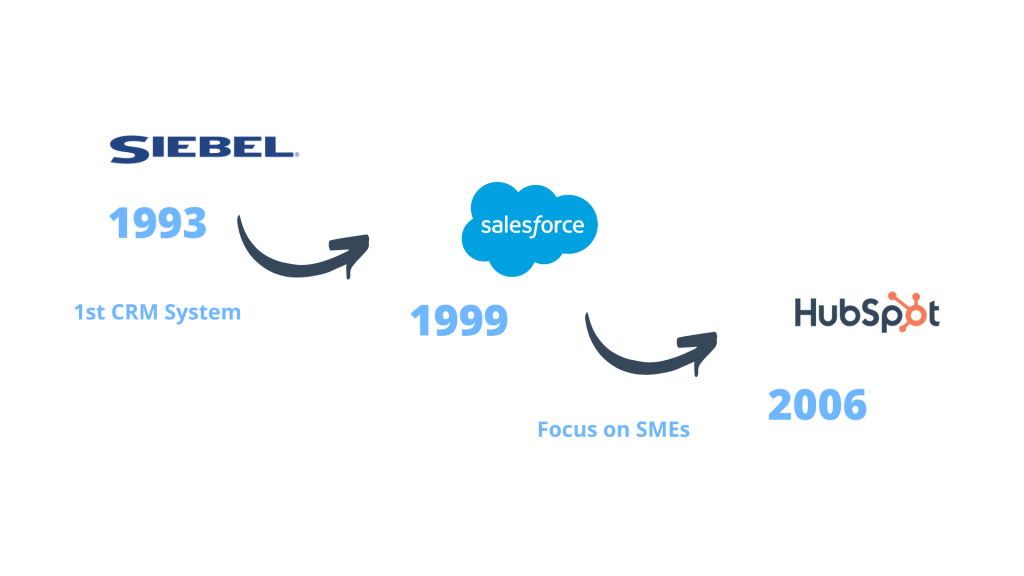 SIEBEL.

1993

1st CRM System

salesforce

1999

Focus on SMEs

HubSpot

2006